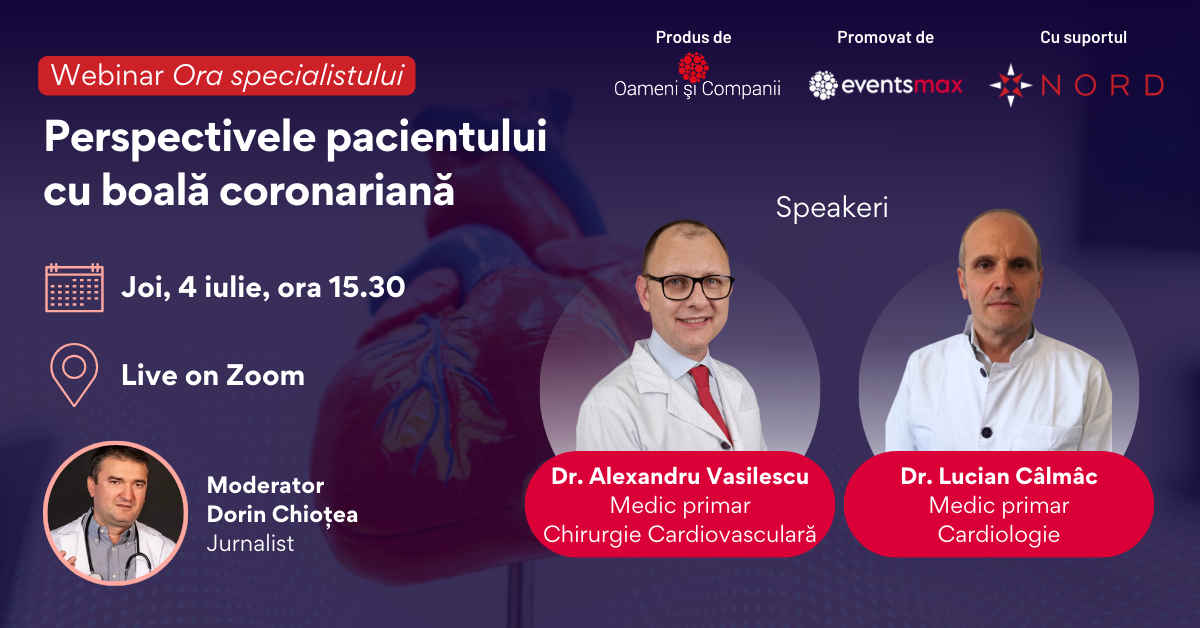 Webinar Ora specialistului

Perspectivele pacientului cu boală coronariană

Joi, 4 iulie, ora 15.30

Live on Zoom

Moderator
Dorin Chioțea
Jurnalist

Produs de
Oameni și Companii

Promovat de
eventsmax

Cu suportul
NORD

Speakeri

Dr. Alexandru Vasilescu
Medic primar
Chirurgie Cardiovasculară

Dr. Lucian Câlmâc
Medic primar
Cardiologie